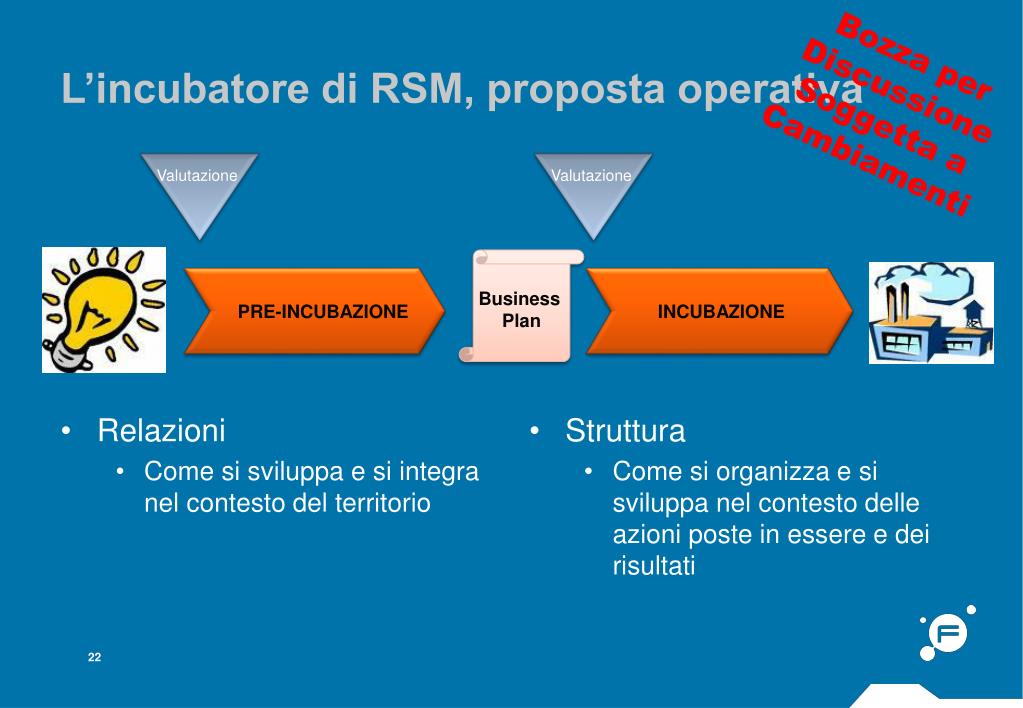 L’incubatore di RSM, proposta operativa

Bozza per Discussione Soggetta a Cambiamenti

Valutazione

Valutazione

PRE-INCUBAZIONE

Business Plan

INCUBAZIONE

• Relazioni
 • Come si sviluppa e si integra nel contesto del territorio

• Struttura
 • Come si organizza e si sviluppa nel contesto delle azioni poste in essere e dei risultati

22